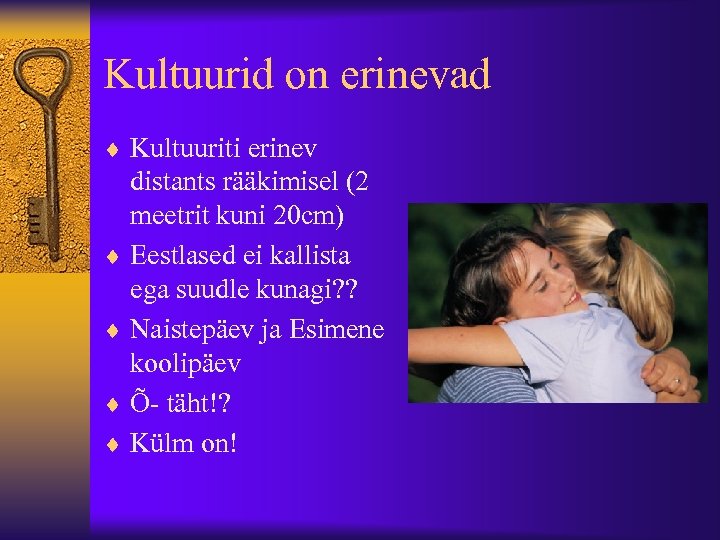 Kultuurid on erinevad

♦ Kultuuriti erinev distants rääkimisel (2 meetrit kuni 20cm)
♦ Eestlased ei kallista ega suudle kunagi??
♦ Naistepäev ja Esimene koolipäev
♦ Õ- täht!?
♦ Külm on!